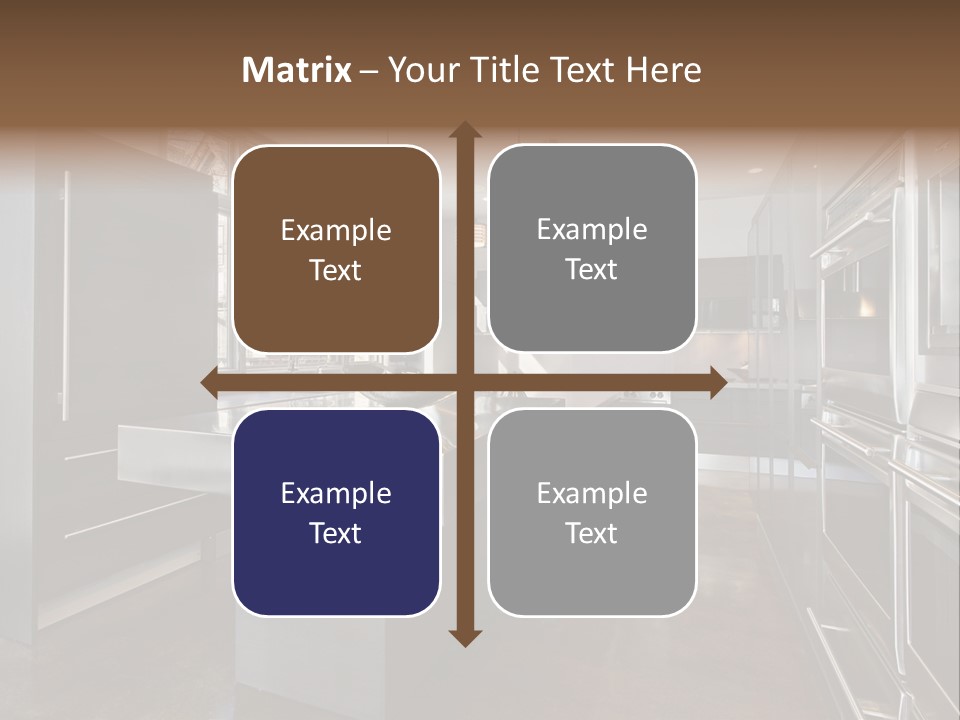 Matrix – Your Title Text Here

Example Text

Example Text

Example Text

Example Text